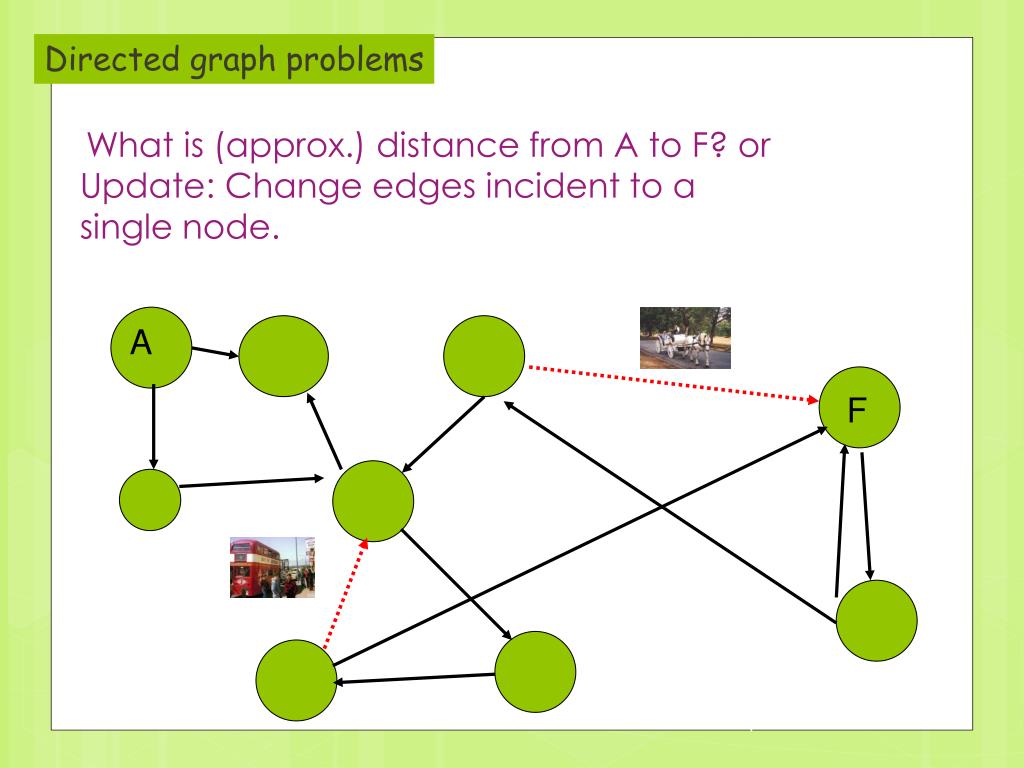 Directed graph problems

What is (approx.) distance from A to F? or Update: Change edges incident to a single node.

A

F